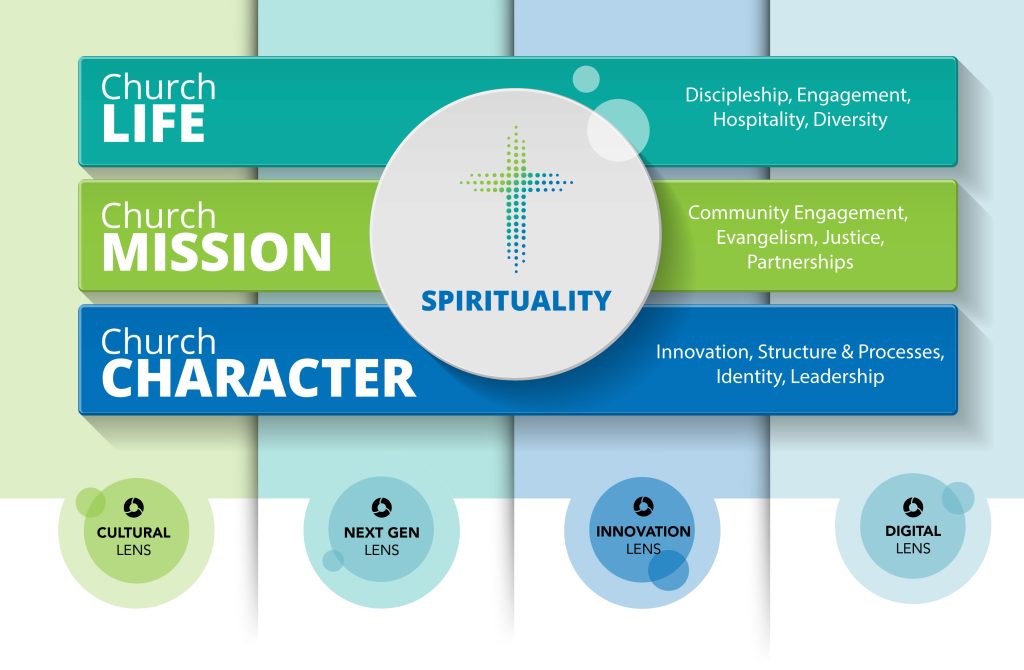 Church
LIFE

Discipleship, Engagement, Hospitality, Diversity

Church
MISSION

Community Engagement, Evangelism, Justice, Partnerships

SPIRITUALITY

Church
CHARACTER

Innovation, Structure & Processes, Identity, Leadership

CULTURAL LENS

NEXT GEN LENS

INNOVATION LENS

DIGITAL LENS